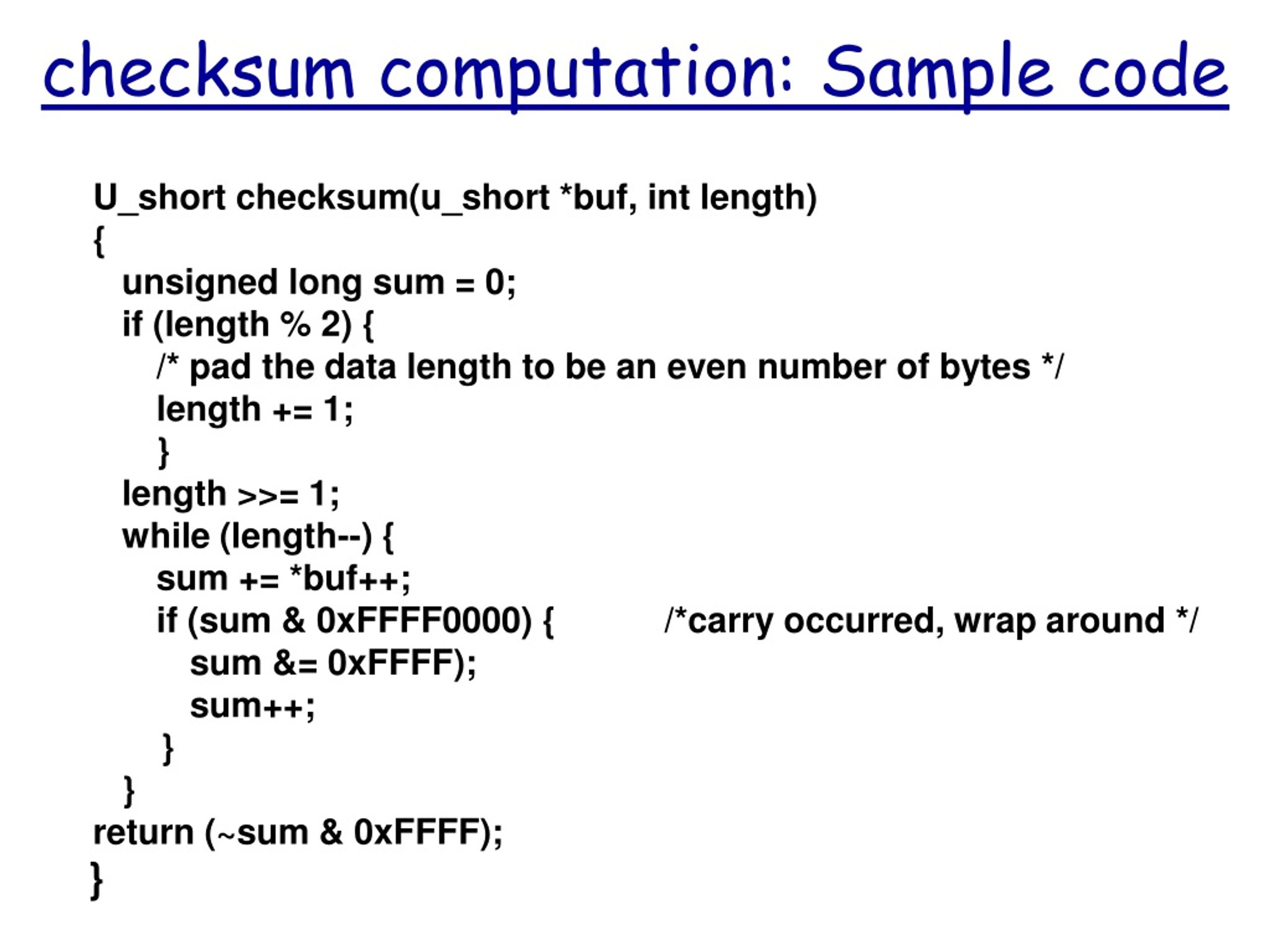 checksum computation: Sample code

U_short checksum(u_short *buf, int length)
{
unsigned long sum = 0;
if (length % 2) {
/* pad the data length to be an even number of bytes */
length += 1;
}
length >>= 1;
while (length--) {
sum += *buf++;
if (sum & 0xFFFF0000) { /*carry occurred, wrap around */
sum &= 0xFFFF);
sum++;
}
}
return (~sum & 0xFFFF);
}